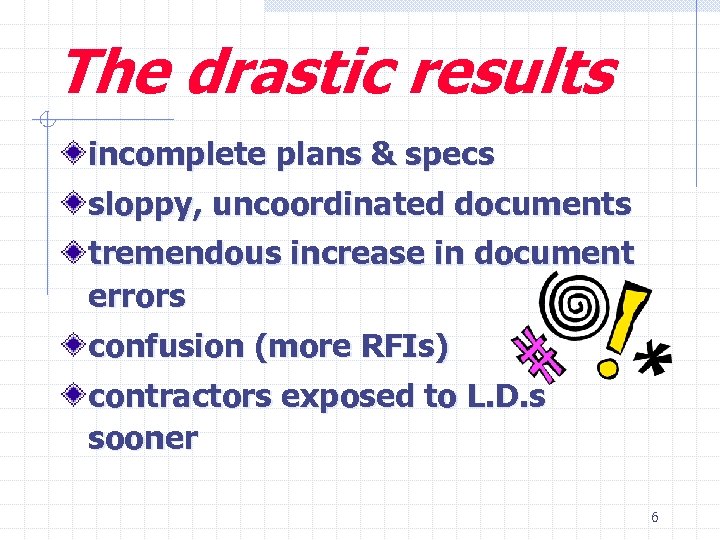 The drastic results

incomplete plans & specs

sloppy, uncoordinated documents

tremendous increase in document errors

confusion (more RFIs)

contractors exposed to L.D.s sooner

6